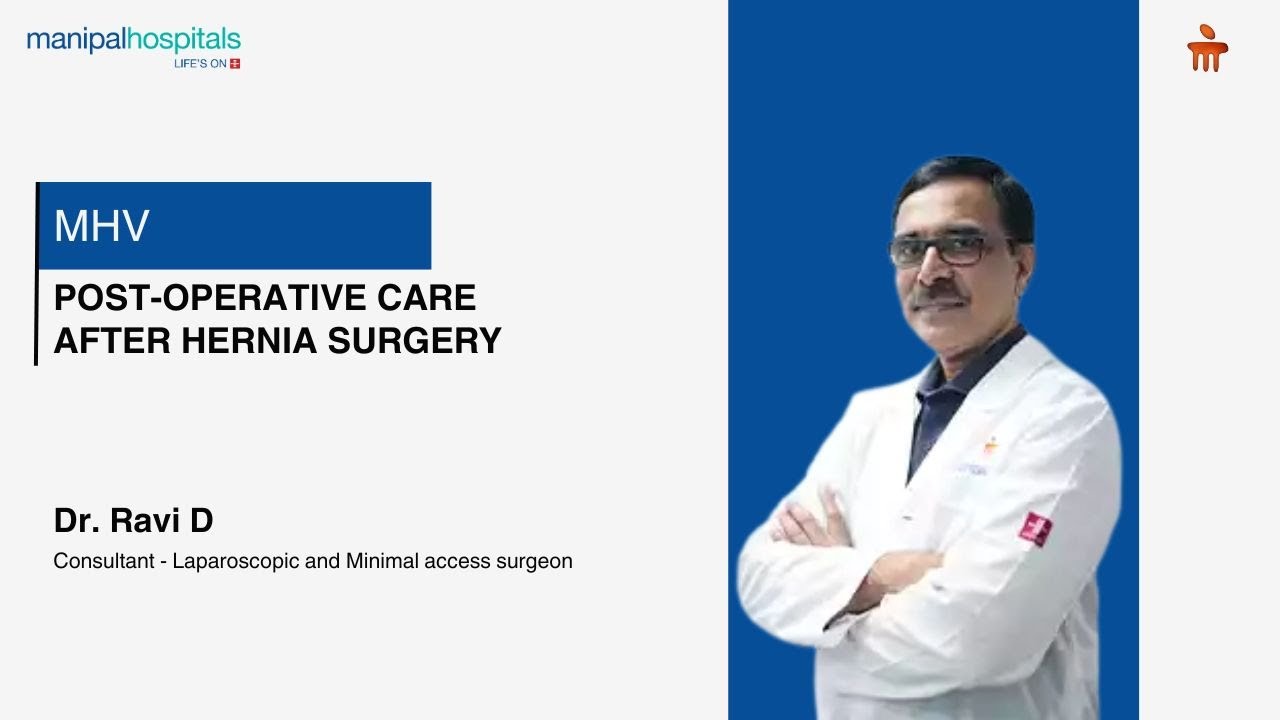 manipalhospitals
LIFE'S ON

MHV

POST-OPERATIVE CARE AFTER HERNIA SURGERY

Dr. Ravi D

Consultant - Laparoscopic and Minimal access surgeon